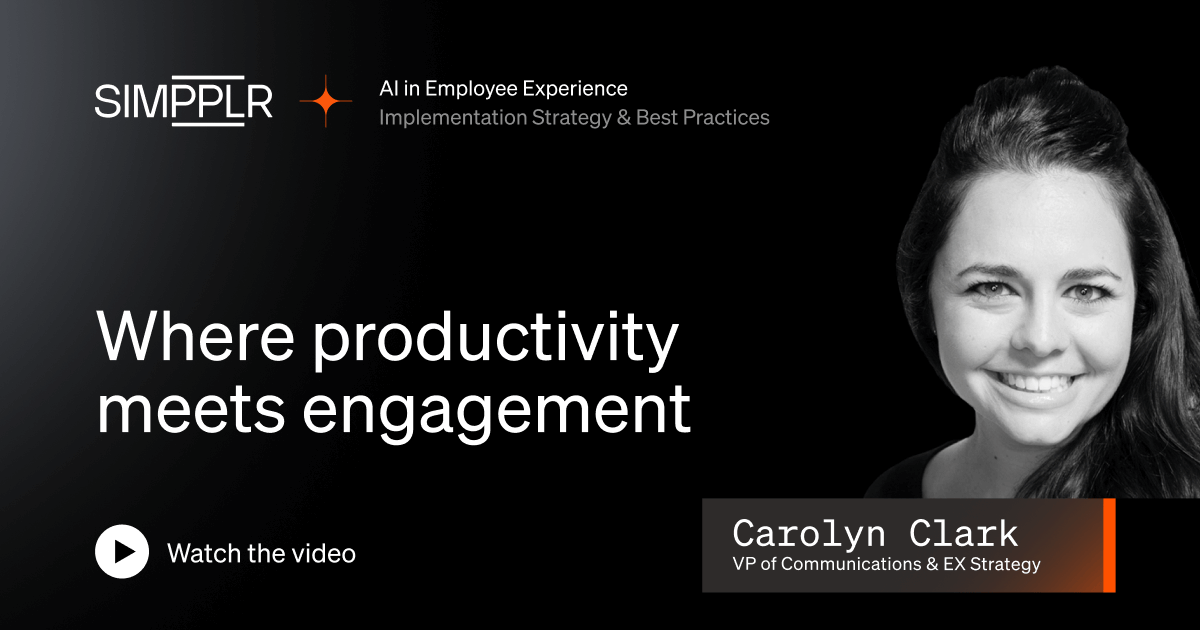 SIMPPLR

AI in Employee Experience
Implementation Strategy & Best Practices

Where productivity meets engagement

Watch the video

Carolyn Clark
VP of Communications & EX Strategy